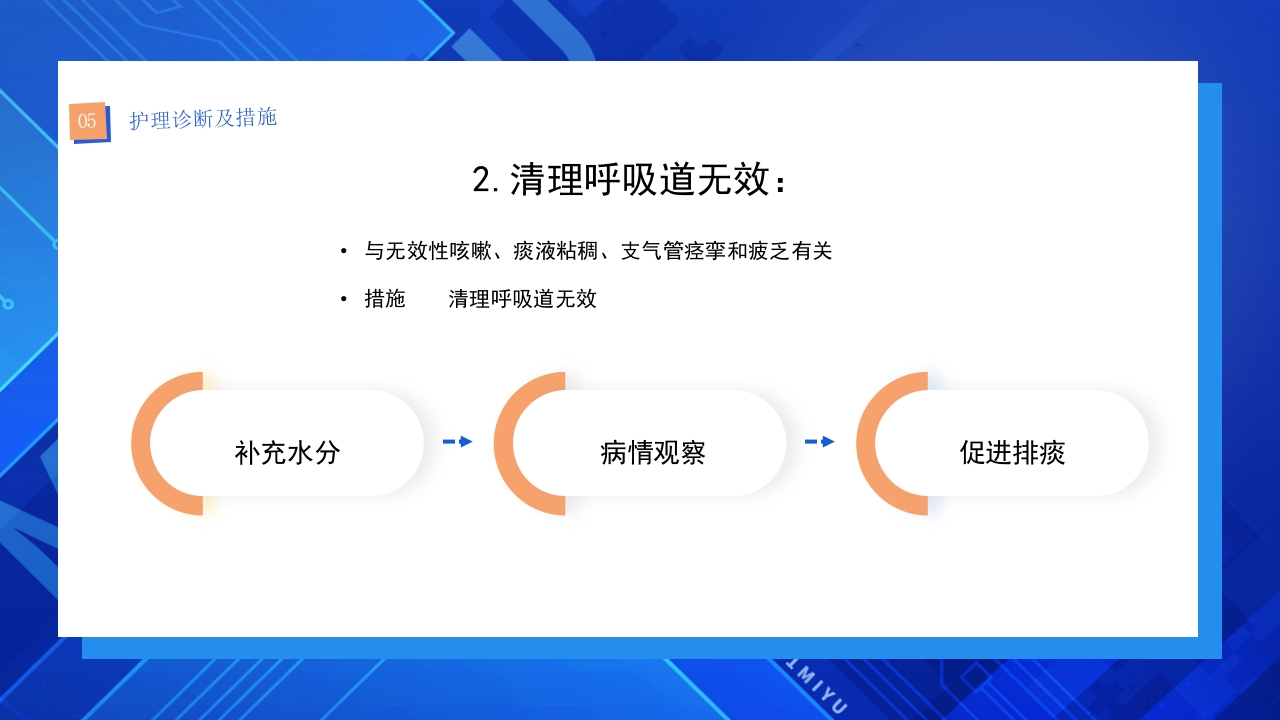 05 护理诊断及措施

2. 清理呼吸道无效：

• 与无效性咳嗽、痰液粘稠、支气管痉挛和疲乏有关

• 措施 清理呼吸道无效

补充水分

病情观察

促进排痰

IMIYU